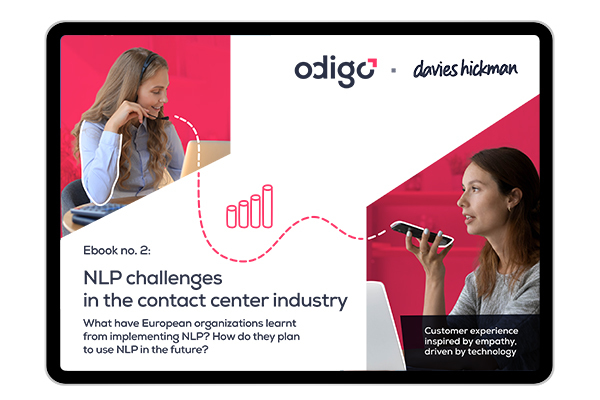 odigo · davies hickman

Ebook no. 2:

NLP challenges in the contact center industry

What have European organizations learnt from implementing NLP? How do they plan to use NLP in the future?

Customer experience inspired by empathy, driven by technology